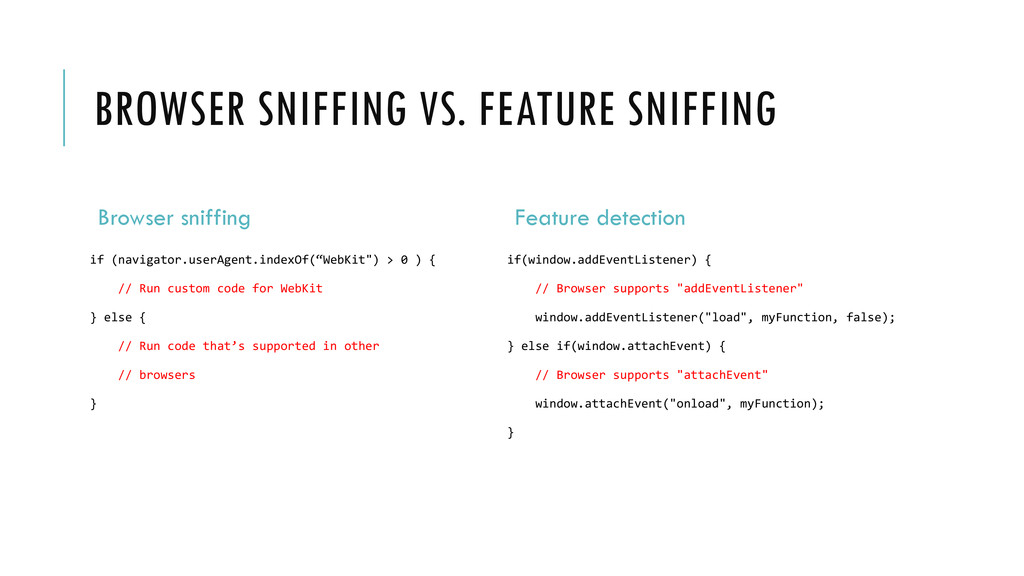 BROWSER SNIFFING VS. FEATURE SNIFFING

Browser sniffing

if (navigator.userAgent.indexOf(“WebKit") > 0 ) {

// Run custom code for WebKit

} else {

// Run code that’s supported in other

// browsers

}

Feature detection

if(window.addEventListener) {

// Browser supports "addEventListener"

window.addEventListener("load", myFunction, false);

} else if(window.attachEvent) {

// Browser supports "attachEvent"

window.attachEvent("onload", myFunction);

}